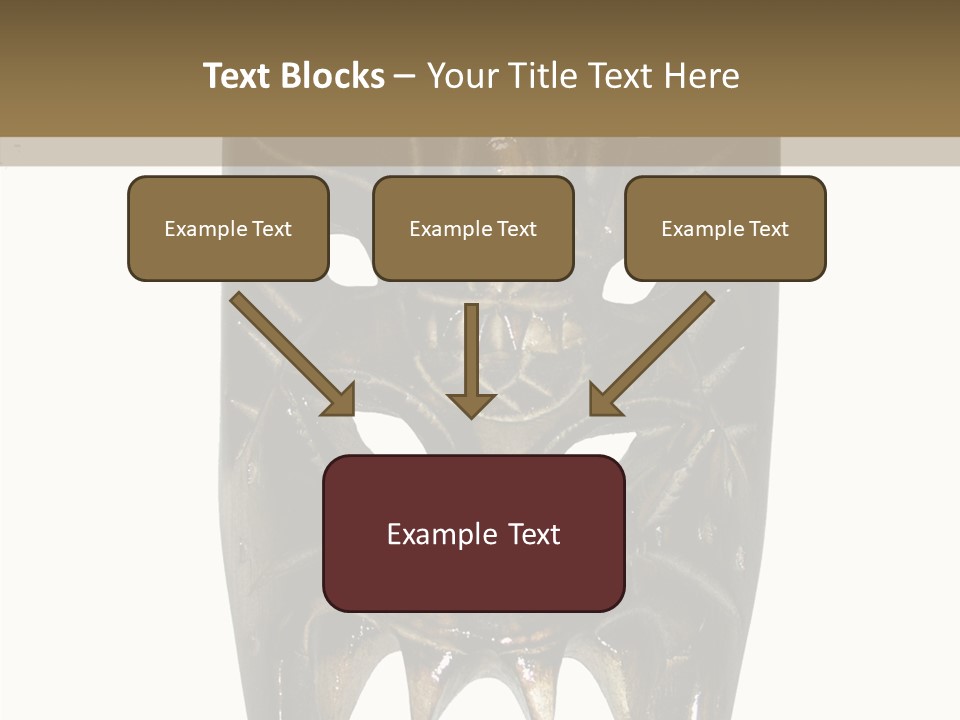 Text Blocks – Your Title Text Here

Example Text

Example Text

Example Text

Example Text